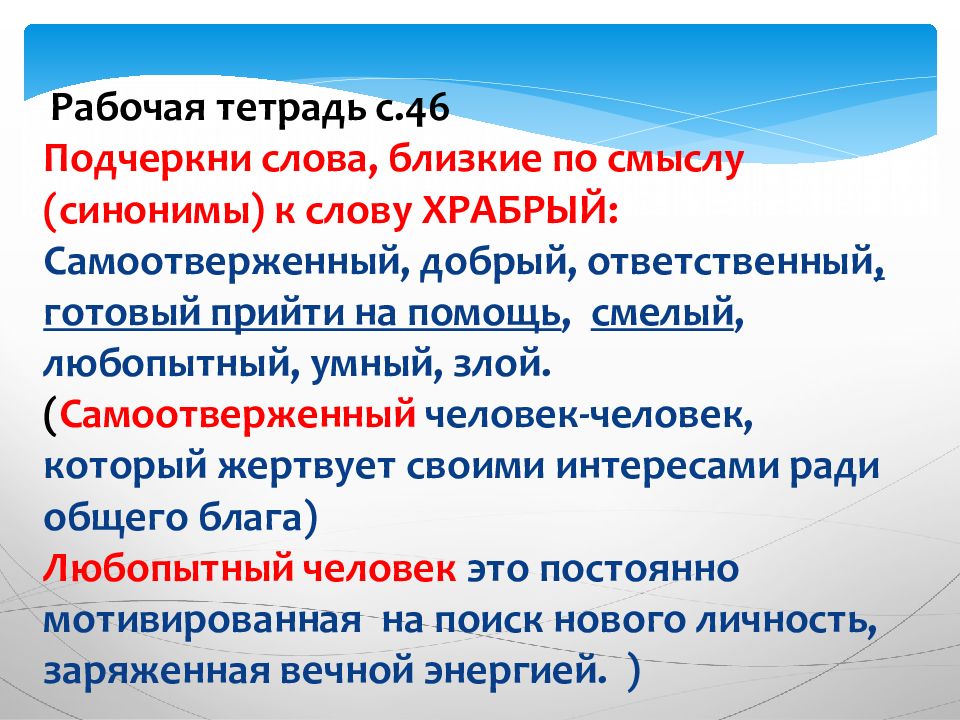 Рабочая тетрадь с.46
Подчеркни слова, близкие по смыслу (синонимы) к слову ХРАБРЫЙ:
Самоотверженный, добрый, ответственный, готовый прийти на помощь, смелый, любопытный, умный, злой.
(Самоотверженный человек-человек, который жертвует своими интересами ради общего блага)
Любопытный человек это постоянно мотивированная на поиск нового личность, заряженная вечной энергией. )